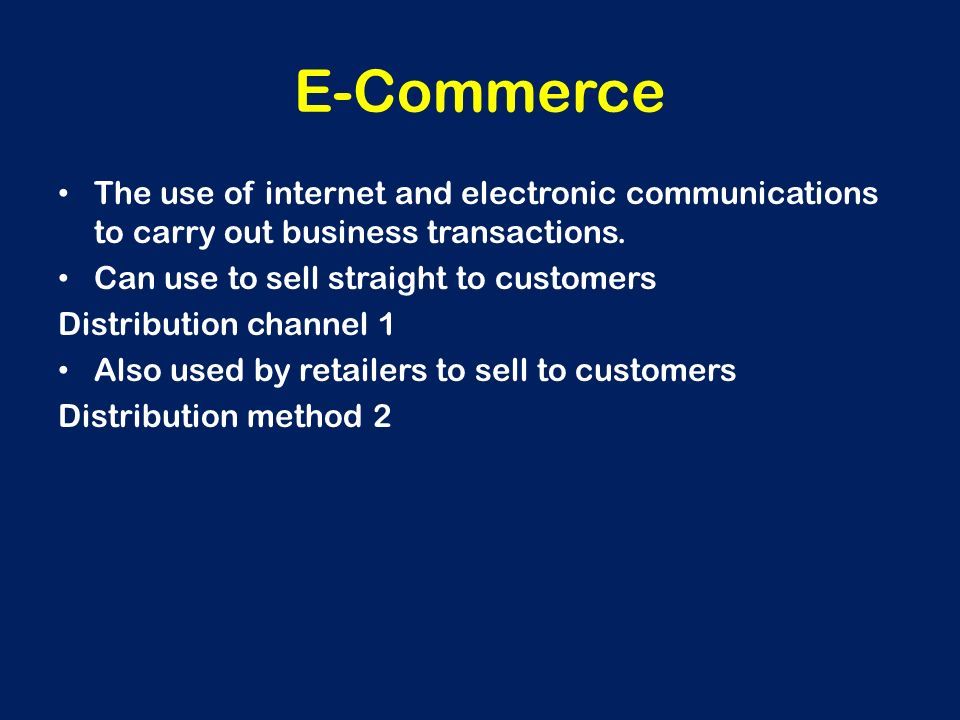 E-Commerce

• The use of internet and electronic communications to carry out business transactions.
• Can use to sell straight to customers
Distribution channel 1
• Also used by retailers to sell to customers
Distribution method 2